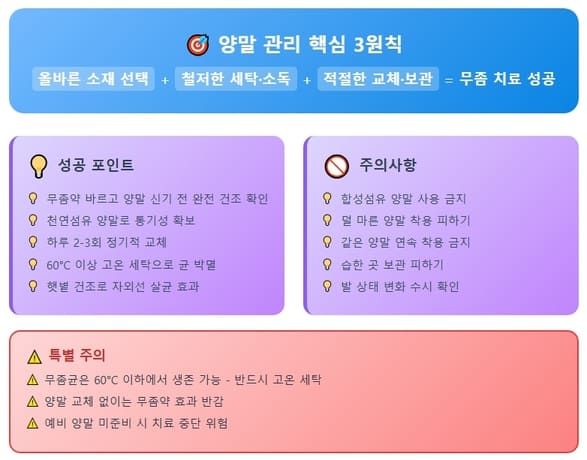 양말 관리 핵심 3원칙

올바른 소재 선택 + 철저한 세탁·소독 + 적절한 교체·보관 = 무좀 치료 성공

성공 포인트

무좀약 바르고 양말 신기 전 완전 건조 확인
천연섬유 양말로 통기성 확보
하루 2-3회 정기적 교체
60°C 이상 고온 세탁으로 균 박멸
햇볕 건조로 자외선 살균 효과

주의사항

합성섬유 양말 사용 금지
덜 마른 양말 착용 피하기
같은 양말 연속 착용 금지
습한 곳 보관 피하기
발 상태 변화 수시 확인

특별 주의

무좀균은 60°C 이하에서 생존 가능 - 반드시 고온 세탁
양말 교체 없이는 무좀약 효과 반감
예비 양말 미준비 시 치료 중단 위험